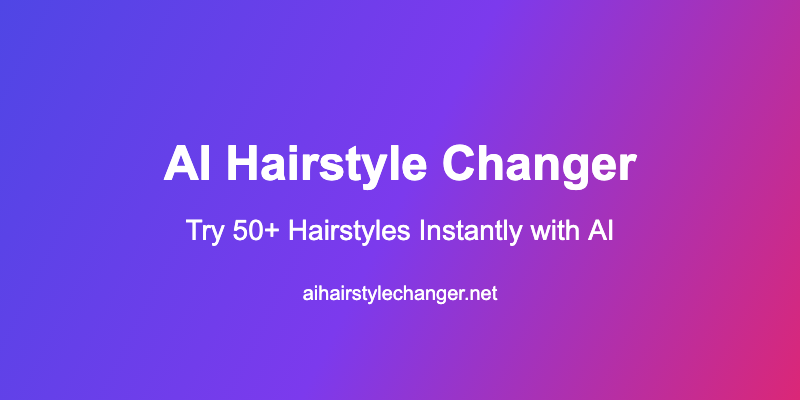 AI Hairstyle Changer

Try 50+ Hairstyles Instantly with AI

aihairstylechanger.net